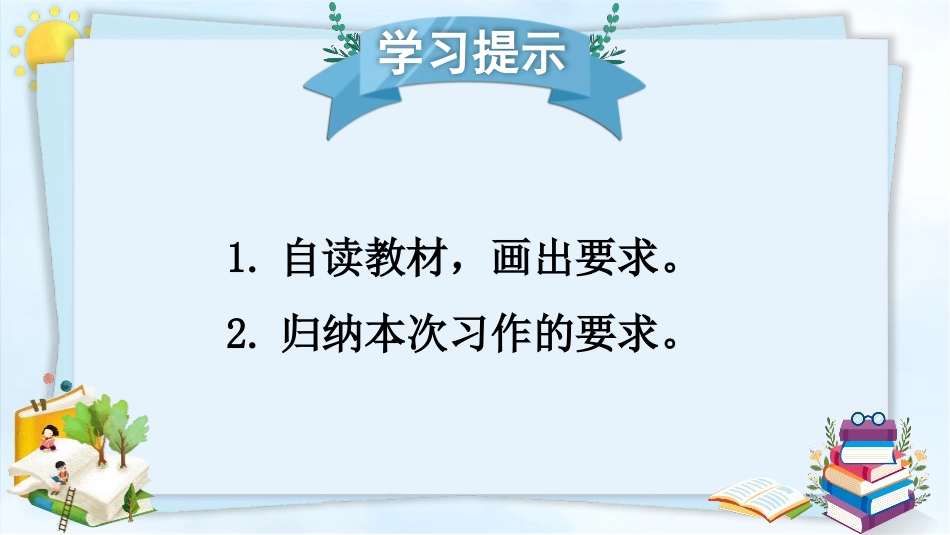 学习提示

1. 自读教材，画出要求。

2. 归纳本次习作的要求。